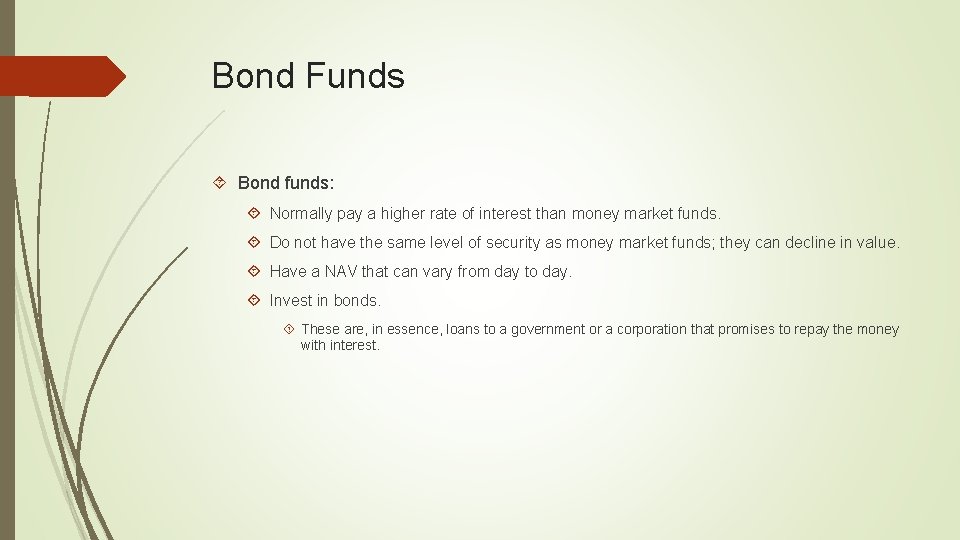 Bond Funds

Bond funds:

Normally pay a higher rate of interest than money market funds.

Do not have the same level of security as money market funds; they can decline in value.

Have a NAV that can vary from day to day.

Invest in bonds.

These are, in essence, loans to a government or a corporation that promises to repay the money with interest.